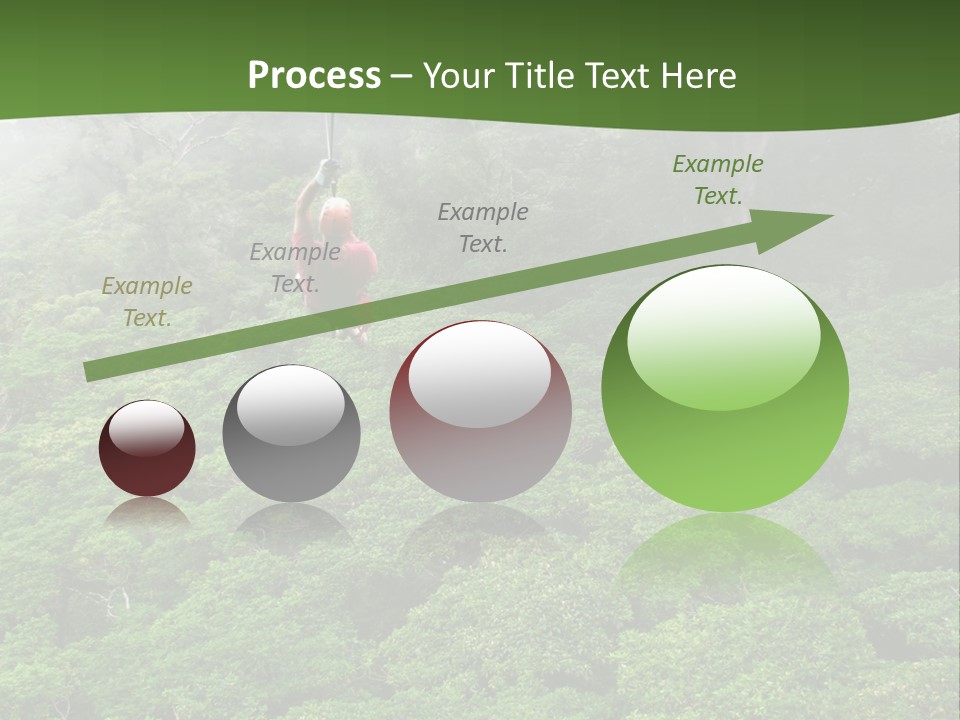 Process – Your Title Text Here

Example Text.

Example Text.

Example Text.

Example Text.